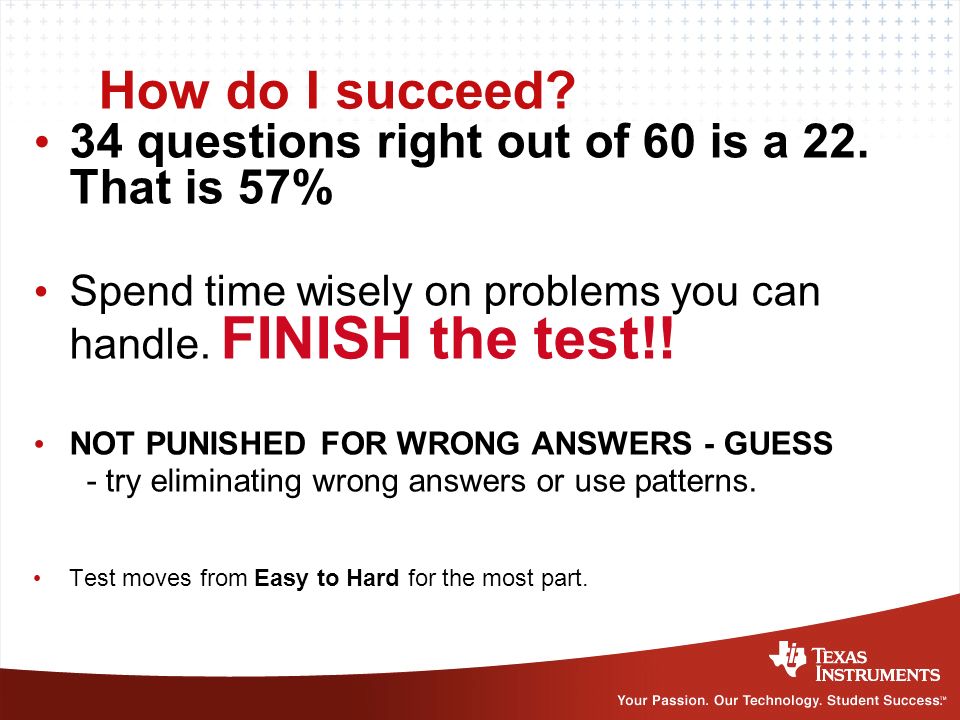 How do I succeed?

• 34 questions right out of 60 is a 22. That is 57%

• Spend time wisely on problems you can handle. FINISH the test!!

• NOT PUNISHED FOR WRONG ANSWERS - GUESS
- try eliminating wrong answers or use patterns.

• Test moves from Easy to Hard for the most part.

TEXAS INSTRUMENTS
Your Passion. Our Technology. Student Success.™